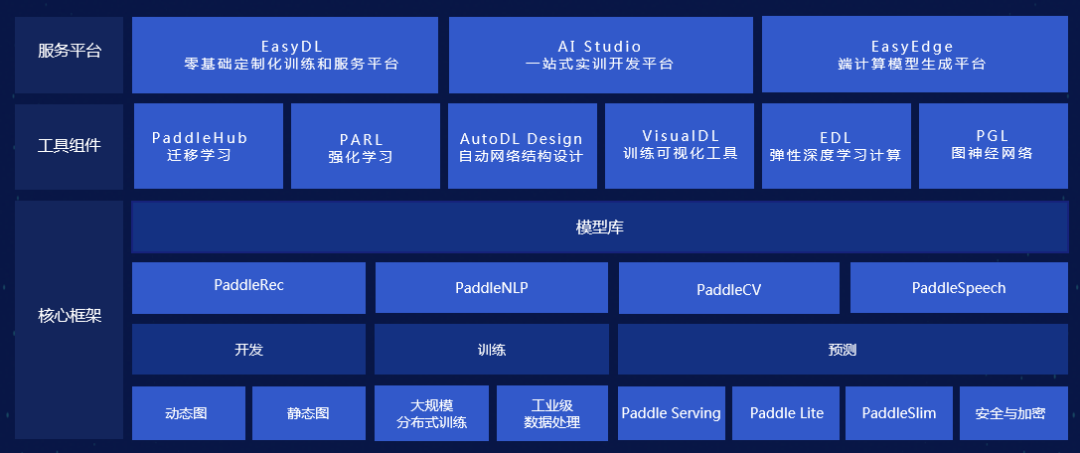 服务平台

EasyDL
零基础定制化训练和服务平台

AI Studio
一站式实训开发平台

EasyEdge
端计算模型生成平台

工具组件

PaddleHub
迁移学习

PARL
强化学习

AutoDL Design
自动网络结构设计

VisualDL
训练可视化工具

EDL
弹性深度学习计算

PGL
图神经网络

核心框架

模型库

PaddleRec

PaddleNLP

PaddleCV

PaddleSpeech

开发

训练

预测

动态图

静态图

大规模
分布式训练

工业级
数据处理

Paddle Serving

Paddle Lite

PaddleSlim

安全与加密